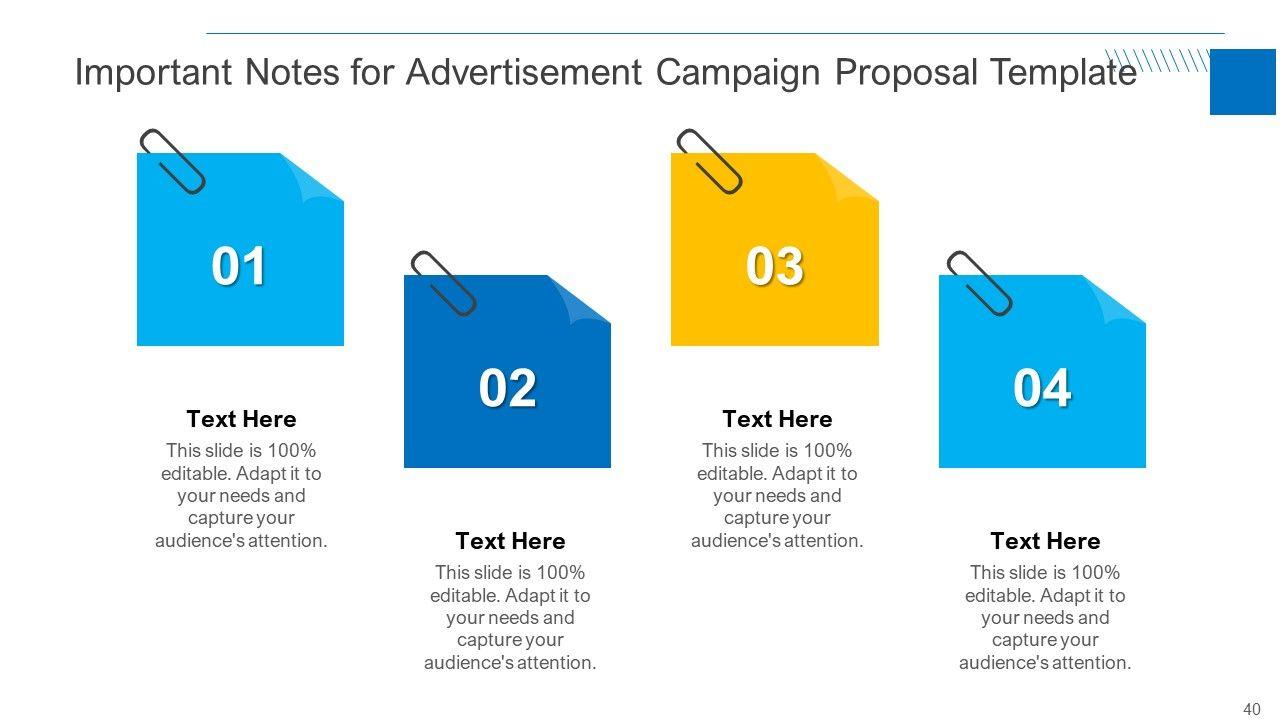 Important Notes for Advertisement Campaign Proposal Template

01

Text Here

This slide is 100% editable. Adapt it to your needs and capture your audience's attention.

02

Text Here

This slide is 100% editable. Adapt it to your needs and capture your audience's attention.

03

Text Here

This slide is 100% editable. Adapt it to your needs and capture your audience's attention.

04

Text Here

This slide is 100% editable. Adapt it to your needs and capture your audience's attention.

40